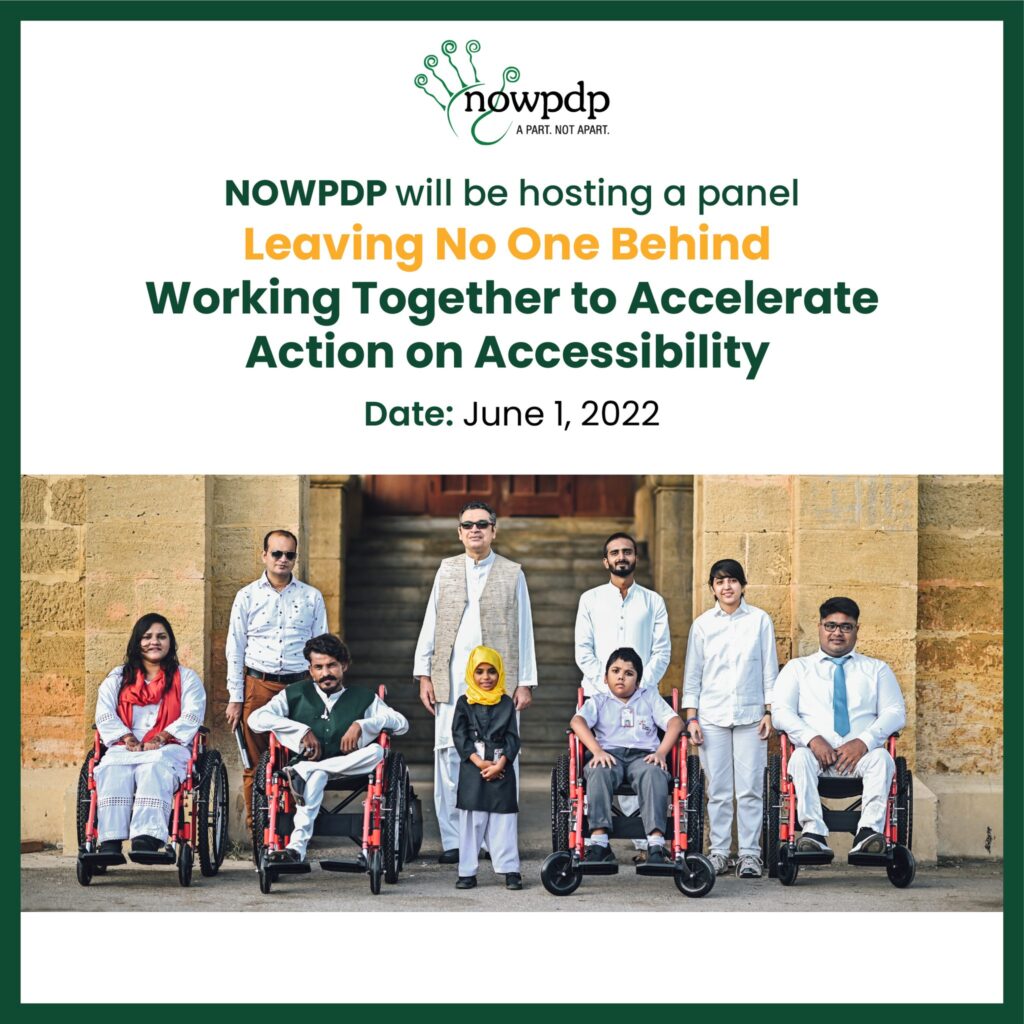 nowpdp
A PART. NOT APART.

NOWPDP will be hosting a panel

Leaving No One Behind

Working Together to Accelerate Action on Accessibility

Date: June 1, 2022